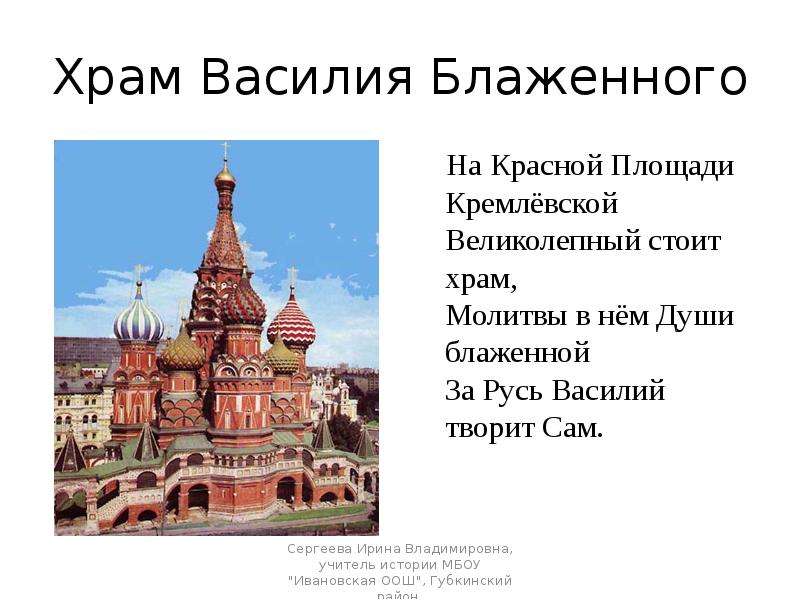 Храм Василия Блаженного

На Красной Площади Кремлёвской
Великолепный стоит храм,
Молитвы в нём Души блаженной
За Русь Василий творит Сам.

Сергеева Ирина Владимировна, учитель истории МБОУ "Ивановская ООШ", Губкинский район